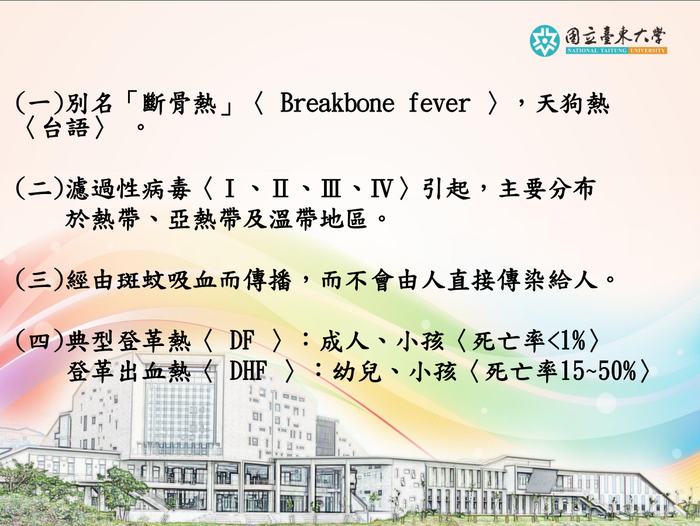 國立臺東大學
NATIONAL TAITUNG UNIVERSITY

(一)別名「斷骨熱」〈 Breakbone fever 〉，天狗熱〈台語〉 。

(二)濾過性病毒〈Ⅰ、Ⅱ、Ⅲ、Ⅳ〉引起，主要分布於熱帶、亞熱帶及溫帶地區。

(三)經由斑蚊吸血而傳播，而不會由人直接傳染給人。

(四)典型登革熱〈 DF 〉：成人、小孩〈死亡率<1%〉
登革出血熱〈 DHF 〉：幼兒、小孩〈死亡率15~50%〉